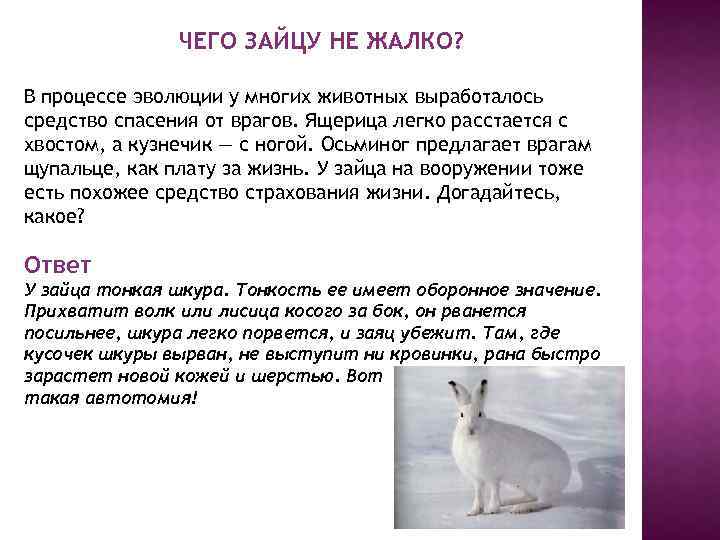 ЧЕГО ЗАЙЦУ НЕ ЖАЛКО?

В процессе эволюции у многих животных выработалось средство спасения от врагов. Ящерица легко расстается с хвостом, а кузнечик — с ногой. Осьминог предлагает врагам щупальце, как плату за жизнь. У зайца на вооружении тоже есть похожее средство страхования жизни. Догадайтесь, какое?

Ответ
У зайца тонкая шкура. Тонкость ее имеет оборонное значение. Прихватит волк или лисица косого за бок, он рванется посильнее, шкура легко порвется, и заяц убежит. Там, где кусочек шкуры вырван, не выступит ни кровинки, рана быстро зарастет новой кожей и шерстью. Вот такая автотомия!